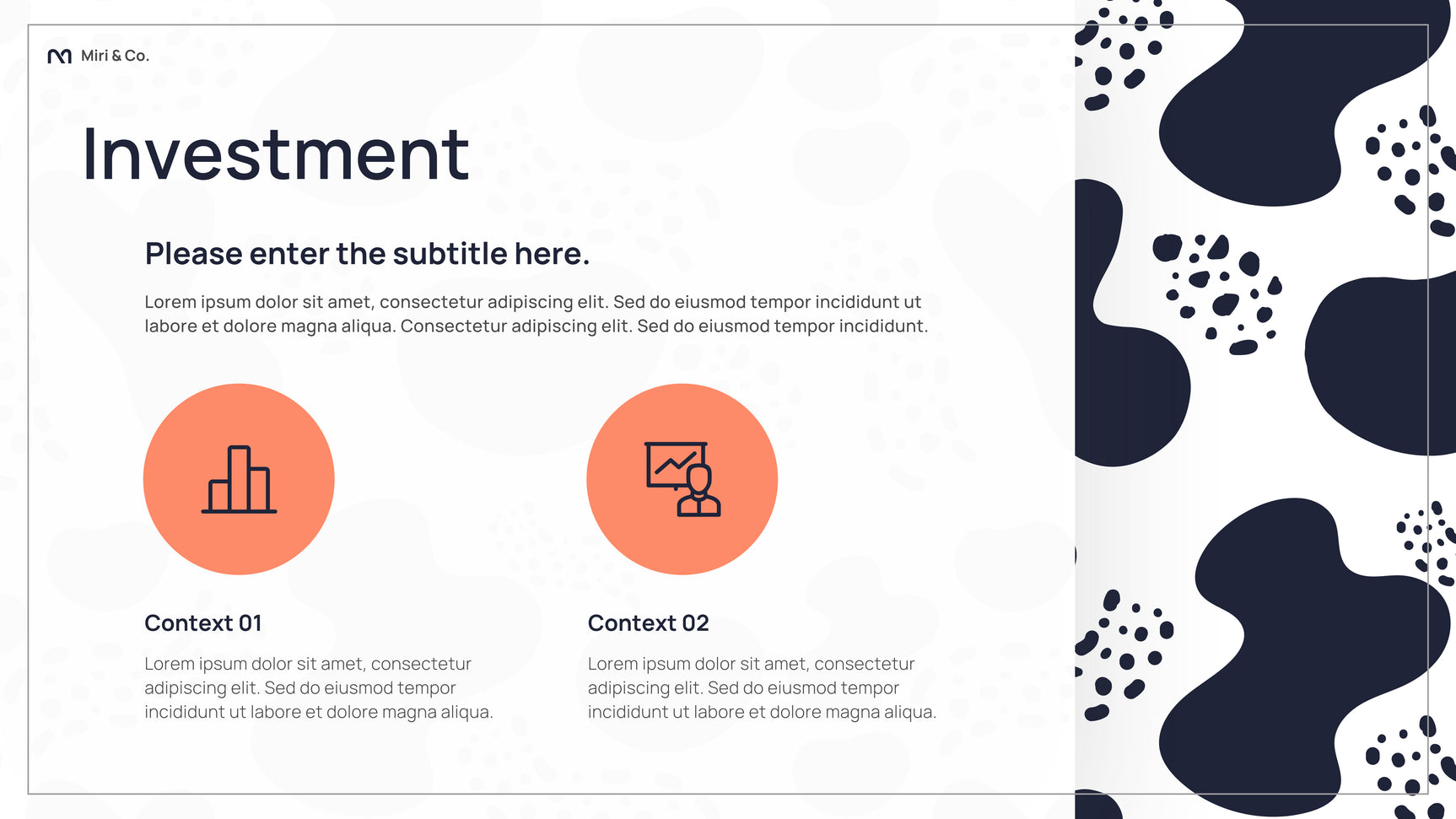 Miri & Co.

Investment

Please enter the subtitle here.

Lorem ipsum dolor sit amet, consectetur adipiscing elit. Sed do eiusmod tempor incididunt ut labore et dolore magna aliqua. Consectetur adipiscing elit. Sed do eiusmod tempor incididunt.

Context 01

Lorem ipsum dolor sit amet, consectetur adipiscing elit. Sed do eiusmod tempor incididunt ut labore et dolore magna aliqua.

Context 02

Lorem ipsum dolor sit amet, consectetur adipiscing elit. Sed do eiusmod tempor incididunt ut labore et dolore magna aliqua.